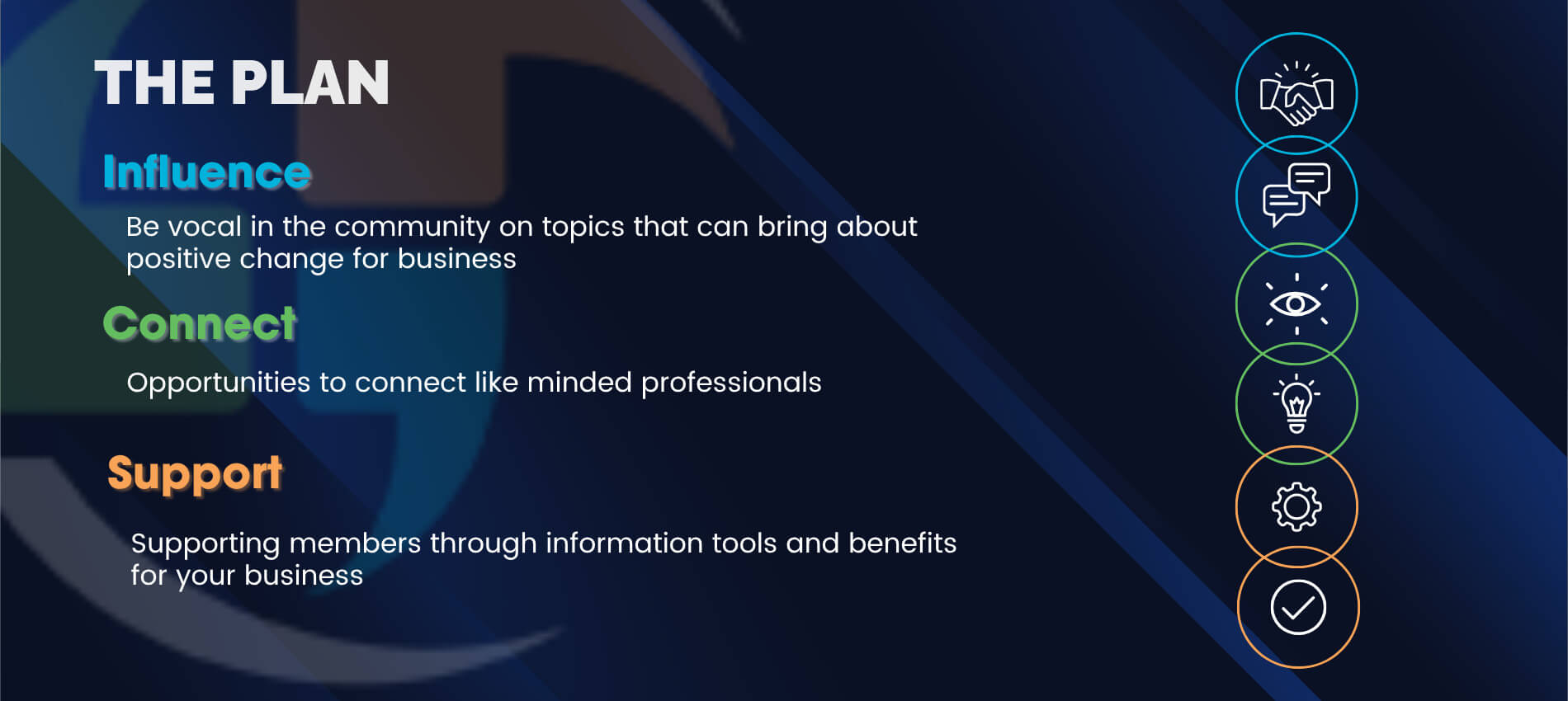 THE PLAN

Influence

Be vocal in the community on topics that can bring about positive change for business

Connect

Opportunities to connect like minded professionals

Support

Supporting members through information tools and benefits for your business